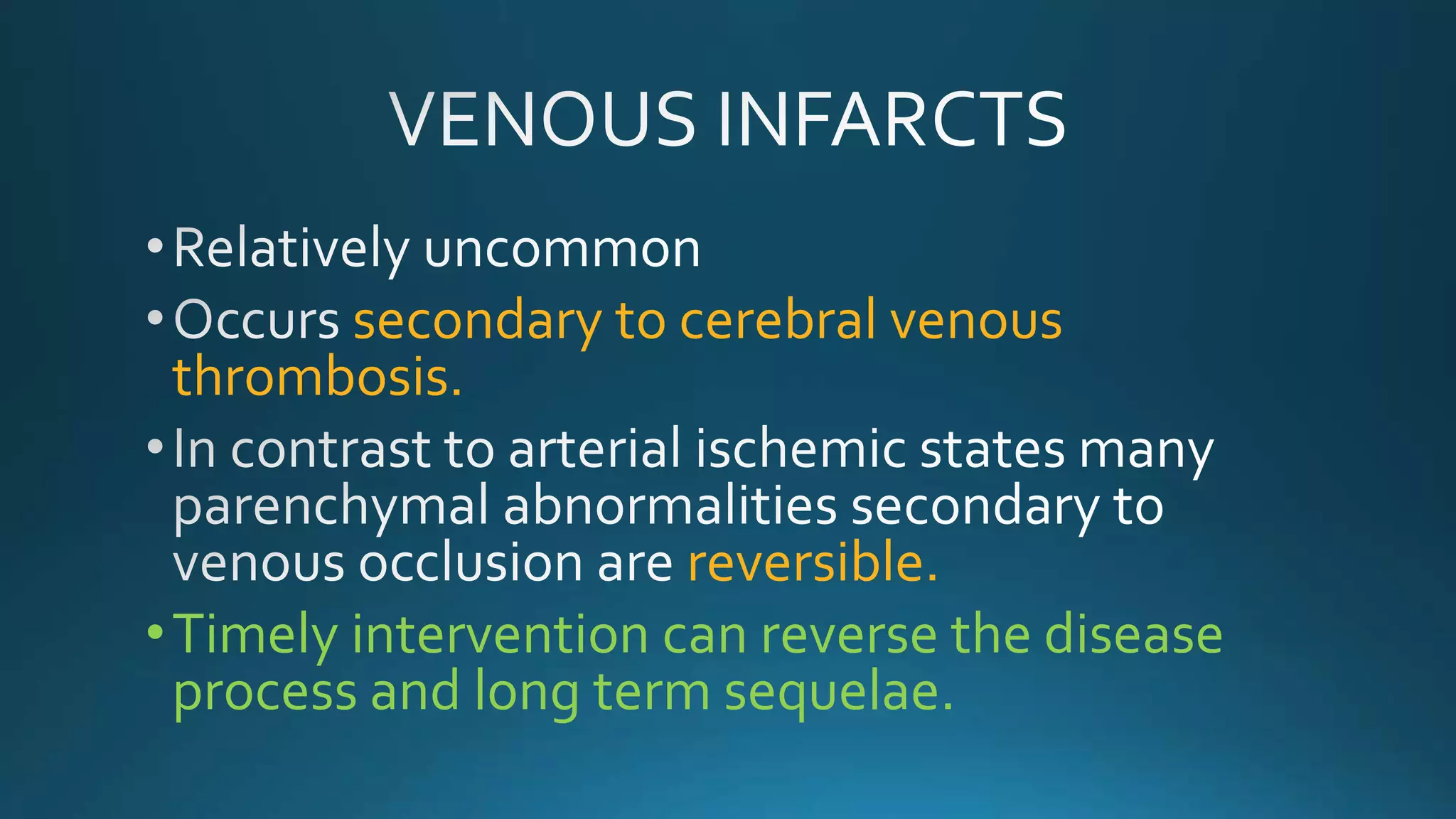 VENOUS INFARCTS

• Relatively uncommon

• Occurs secondary to cerebral venous thrombosis.

• In contrast to arterial ischemic states many parenchymal abnormalities secondary to venous occlusion are reversible.

• Timely intervention can reverse the disease process and long term sequelae.